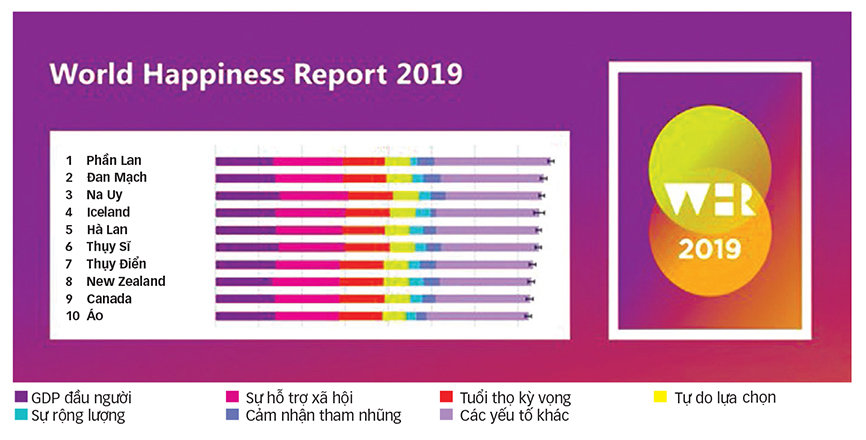 World Happiness Report 2019

1 Phần Lan
2 Đan Mạch
3 Na Uy
4 Iceland
5 Hà Lan
6 Thụy Sĩ
7 Thụy Điển
8 New Zealand
9 Canada
10 Áo

WHR
2019

GDP đầu người
Sự hỗ trợ xã hội
Tuổi thọ kỳ vọng
Tự do lựa chọn
Sự rộng lượng
Cảm nhận tham nhũng
Các yếu tố khác